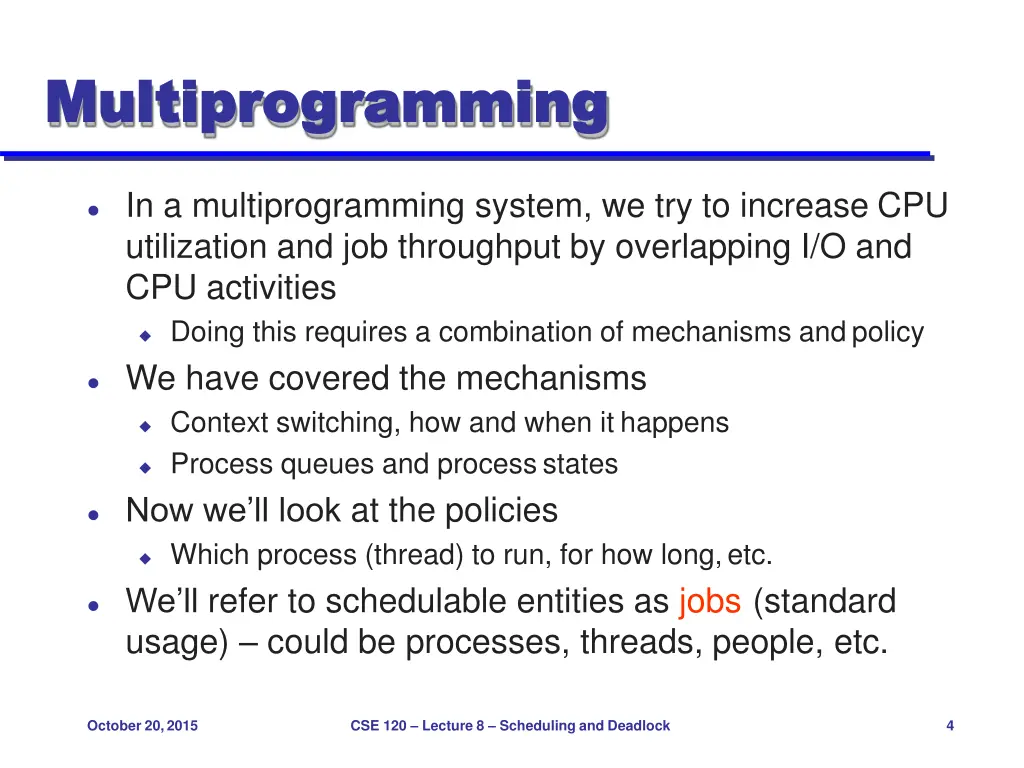 Multiprogramming

- In a multiprogramming system, we try to increase CPU utilization and job throughput by overlapping I/O and CPU activities
  - Doing this requires a combination of mechanisms and policy
- We have covered the mechanisms
  - Context switching, how and when it happens
  - Process queues and process states
- Now we'll look at the policies
  - Which process (thread) to run, for how long, etc.
- We'll refer to schedulable entities as jobs (standard usage) – could be processes, threads, people, etc.

October 20, 2015

CSE 120 – Lecture 8 – Scheduling and Deadlock

4